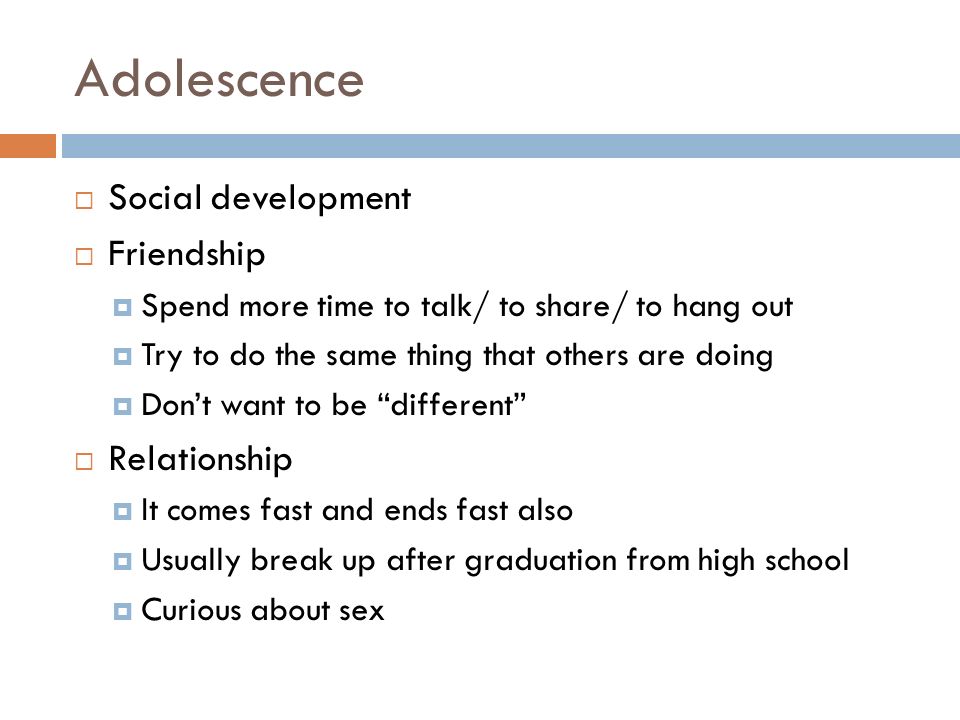 Adolescence

Social development

Friendship

Spend more time to talk/ to share/ to hang out

Try to do the same thing that others are doing

Don’t want to be “different”

Relationship

It comes fast and ends fast also

Usually break up after graduation from high school

Curious about sex